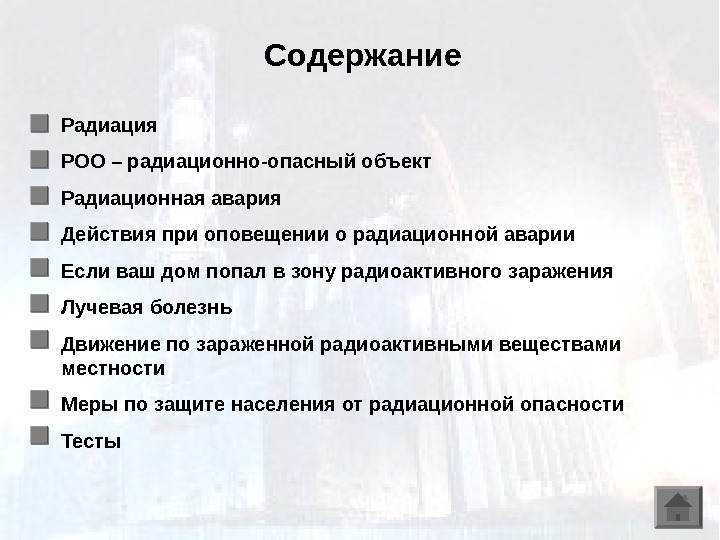 Содержание

Радиация

РОО – радиационно-опасный объект

Радиационная авария

Действия при оповещении о радиационной аварии

Если ваш дом попал в зону радиоактивного заражения

Лучевая болезнь

Движение по зараженной радиоактивными веществами местности

Меры по защите населения от радиационной опасности

Тесты